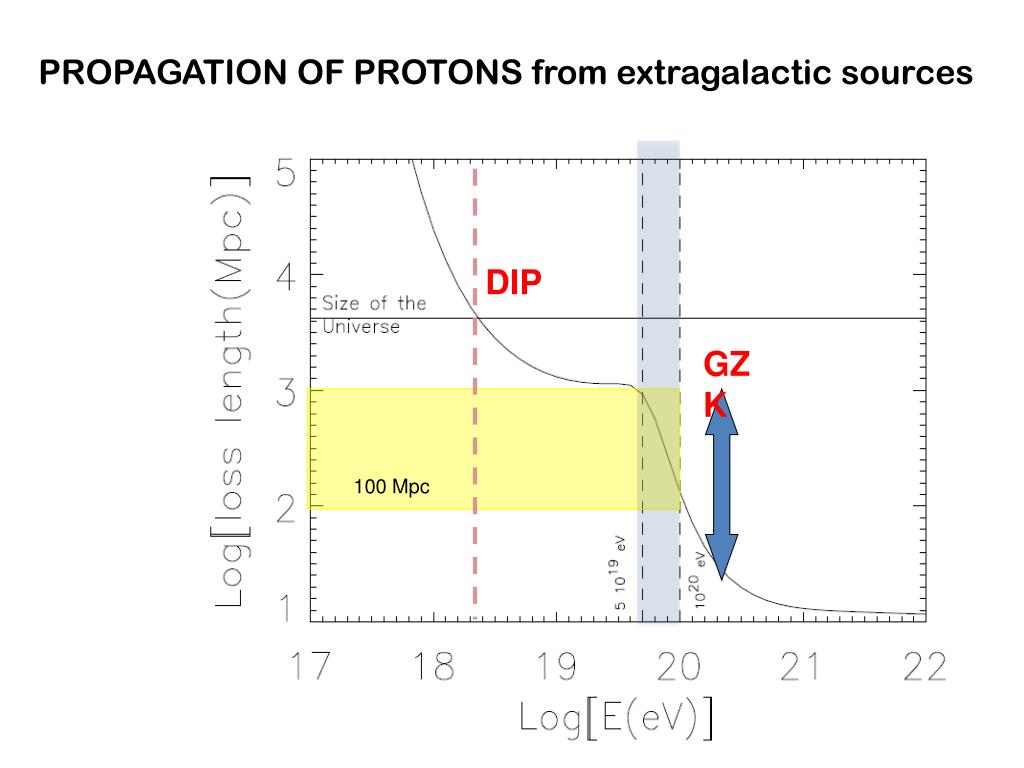 PROPAGATION OF PROTONS from extragalactic sources

Log[loss length(Mpc)]

5
4
3
2
1

Size of the Universe

DIP

GZ
K

100 Mpc

$5\ 10^{19}$ eV
$10^{20}$ eV

17 18 19 20 21 22

Log[E(eV)]